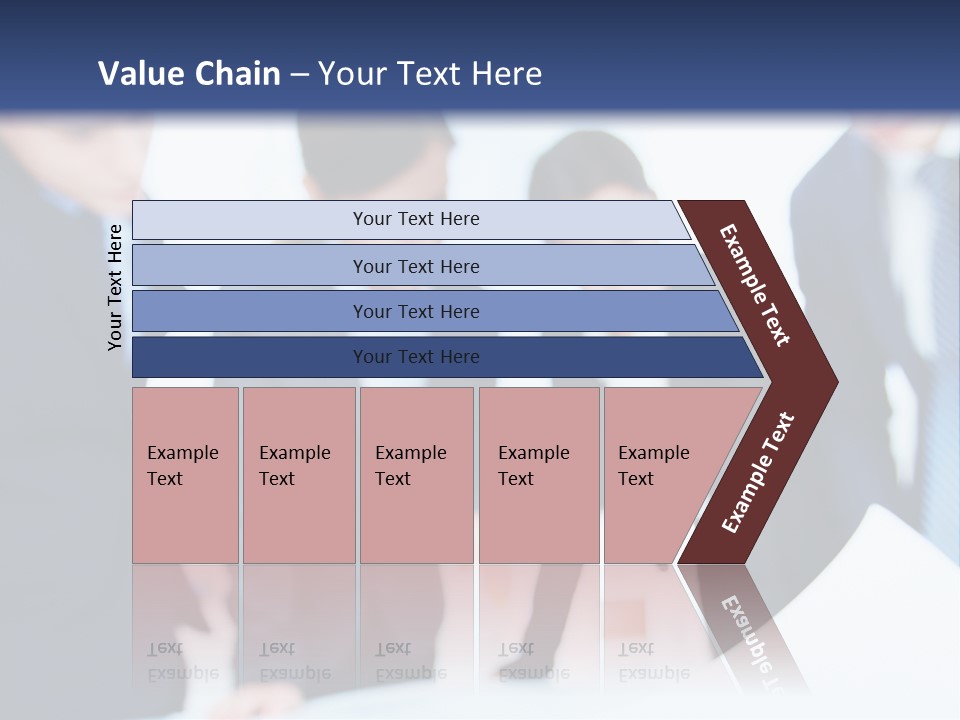 Value Chain – Your Text Here

Your Text Here

Your Text Here

Your Text Here

Your Text Here

Your Text Here

Example Text

Example Text

Example Text

Example Text

Example Text

Example Text

Example Text